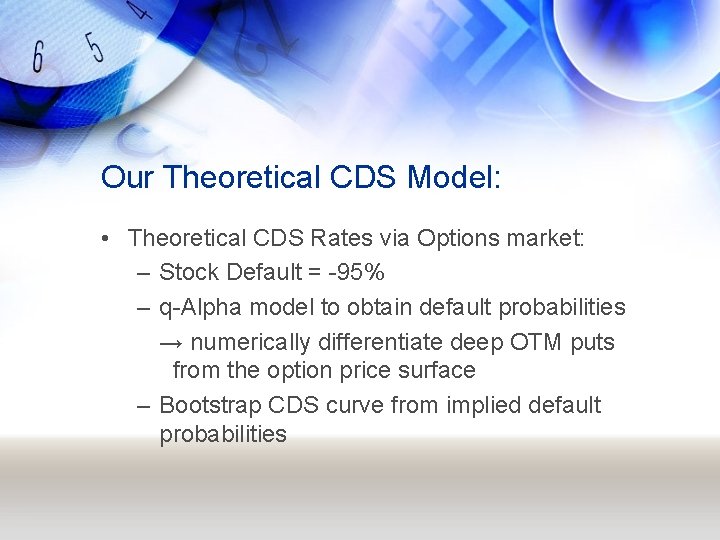 6 5 4

Our Theoretical CDS Model:

• Theoretical CDS Rates via Options market:
– Stock Default = -95%
– q-Alpha model to obtain default probabilities
→ numerically differentiate deep OTM puts from the option price surface
– Bootstrap CDS curve from implied default probabilities